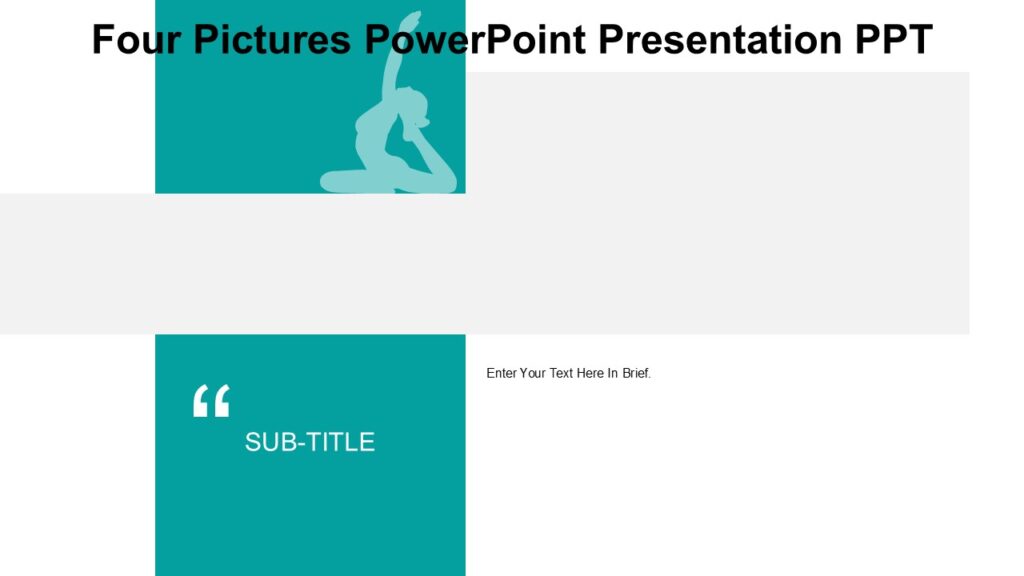 Four Pictures PowerPoint Presentation PPT

“

SUB-TITLE

Enter Your Text Here In Brief.